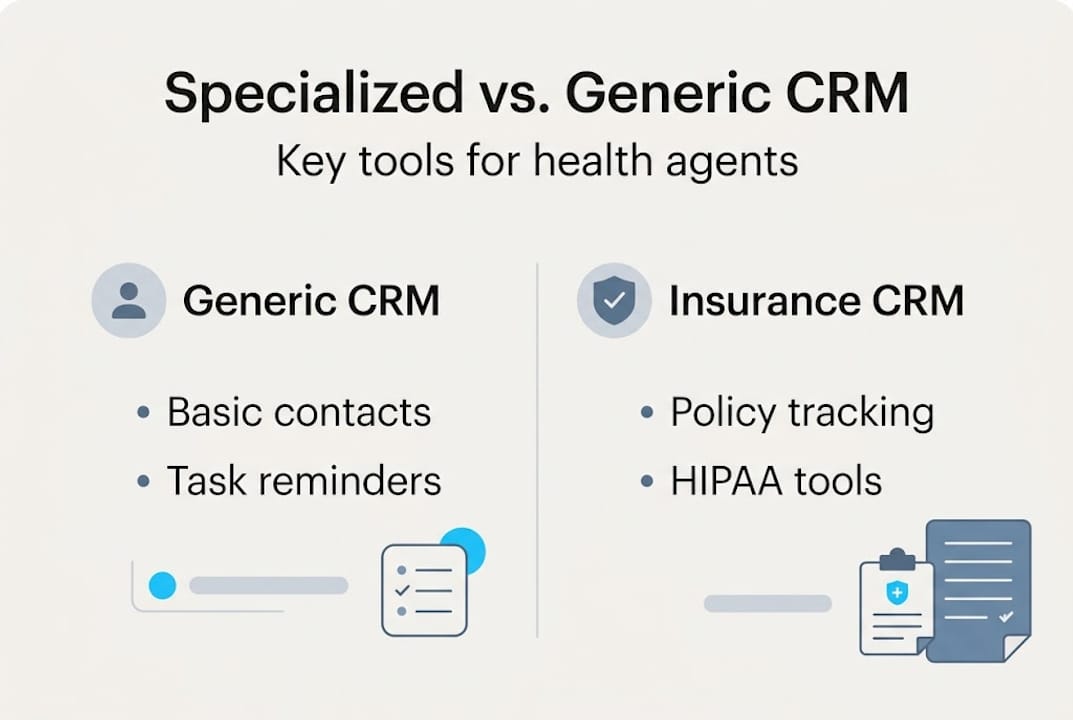 Specialized vs. Generic CRM

Key tools for health agents

Generic CRM

• Basic contacts
• Task reminders

Insurance CRM

• Policy tracking
• HIPAA tools